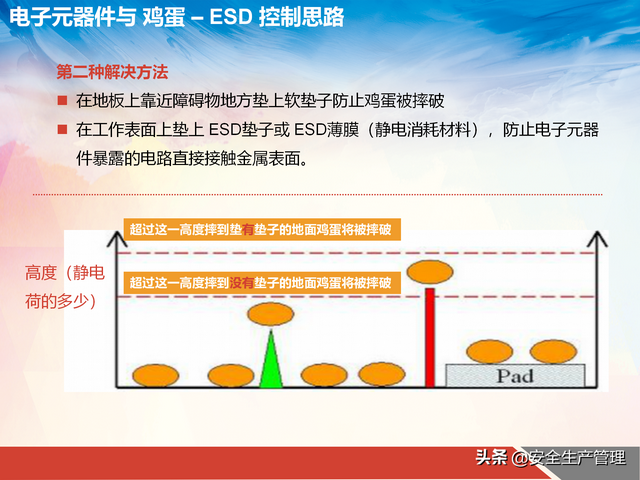 电子元器件与 鸡蛋 – ESD 控制思路

第二种解决方法

■ 在地板上靠近障碍物地方垫上软垫子防止鸡蛋被摔破

■ 在工作表面上垫上 ESD垫子或 ESD薄膜（静电消耗材料），防止电子元器件暴露的电路直接接触金属表面。

超过这一高度摔到垫有垫子的地面鸡蛋将被摔破

高度（静电荷的多少）

超过这一高度摔到没有垫子的地面鸡蛋将被摔破

Pad

头条 @安全生产管理